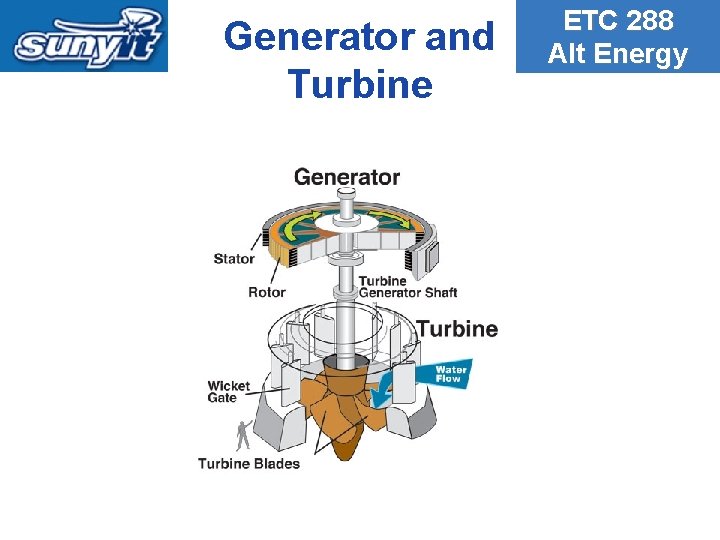 sunyit

Generator and Turbine

ETC 288
Alt Energy

Generator

Stator

Rotor

Turbine
Generator Shaft

Turbine

Water
Flow

Wicket
Gate

Turbine Blades